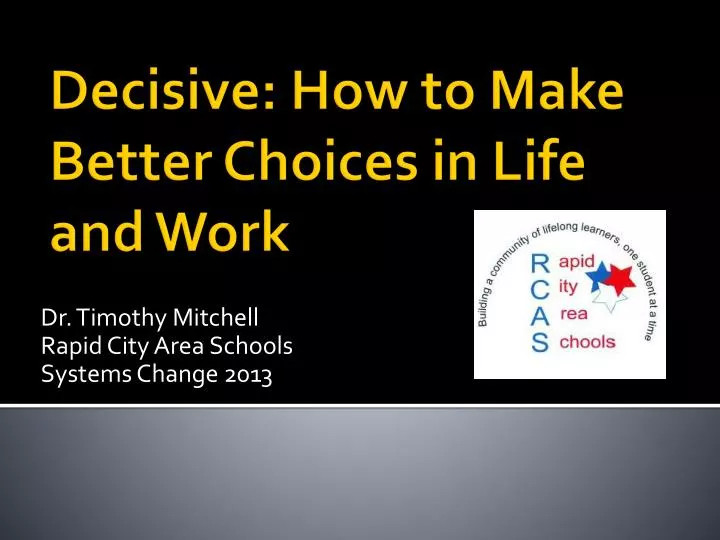 Decisive: How to Make Better Choices in Life and Work

Building a community of lifelong learners, one student at a time

R apid
C ity
A rea
S chools

Dr. Timothy Mitchell
Rapid City Area Schools
Systems Change 2013